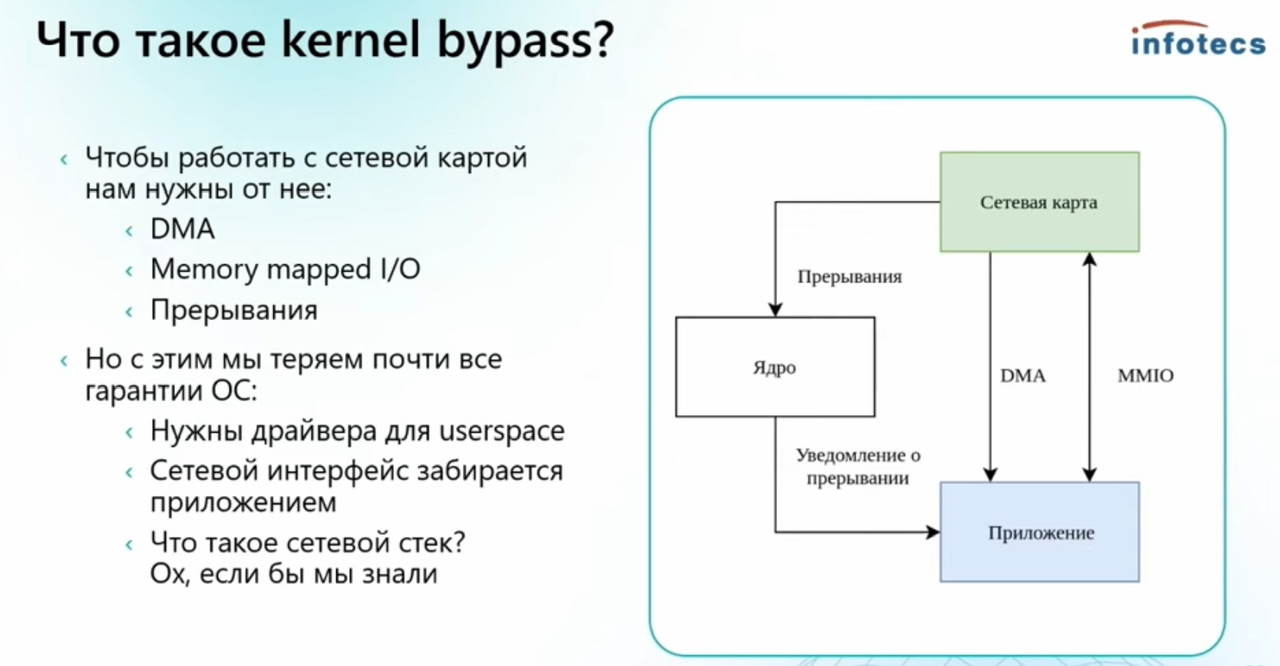 Что такое kernel bypass?

infotecs

‹ Чтобы работать с сетевой картой нам нужны от нее:
‹ DMA
‹ Memory mapped I/O
‹ Прерывания

‹ Но с этим мы теряем почти все гарантии ОС:
‹ Нужны драйвера для userspace
‹ Сетевой интерфейс забирается приложением
‹ Что такое сетевой стек? Ох, если бы мы знали

Сетевая карта

Прерывания

Ядро

DMA

MMIO

Уведомление о прерывании

Приложение